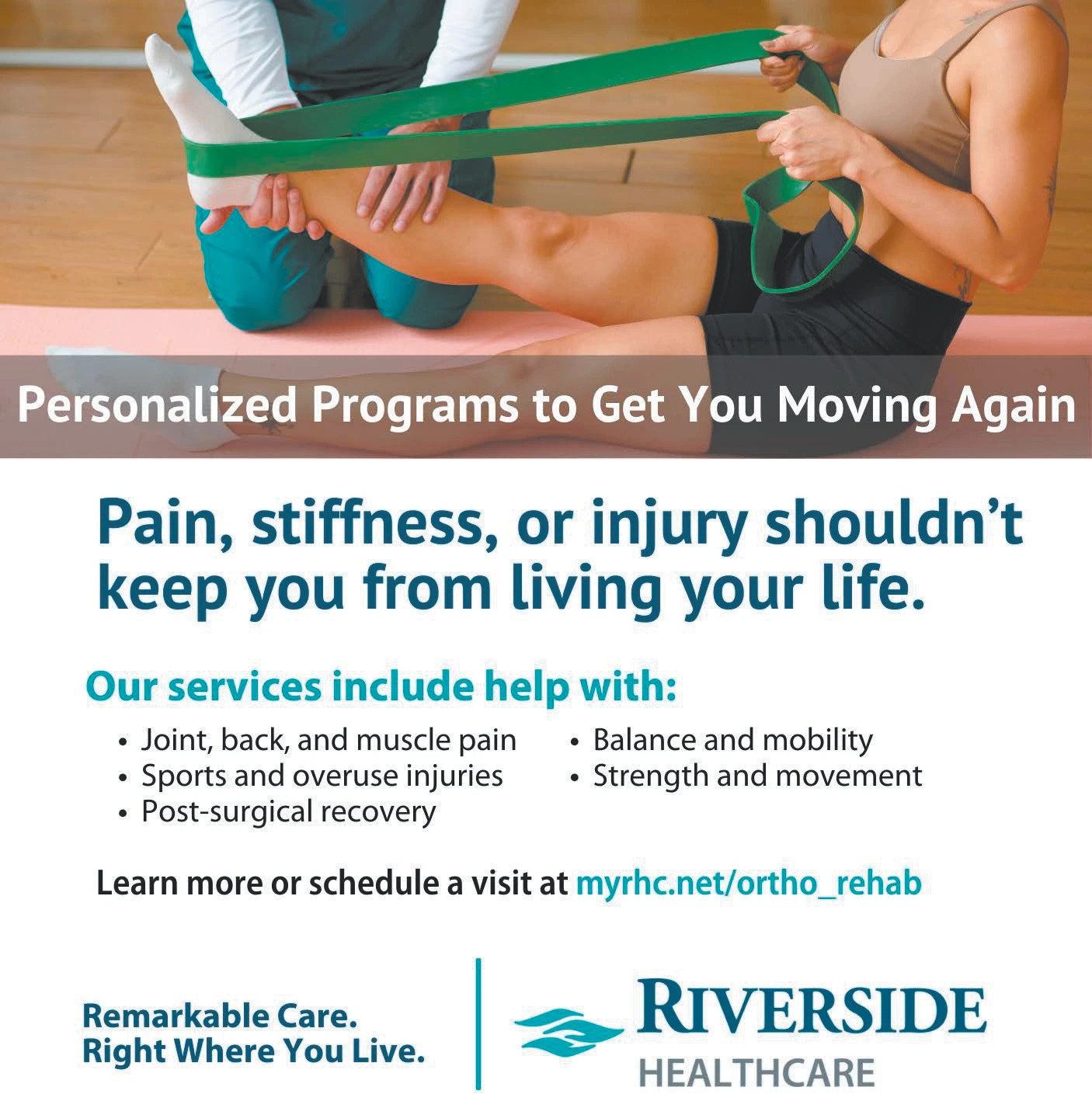 Personalized Programs to Get You Moving Again

Pain, stiffness, or injury shouldn't keep you from living your life.

Our services include help with:

• Joint, back, and muscle pain
• Sports and overuse injuries
• Post-surgical recovery

• Balance and mobility
• Strength and movement

Learn more or schedule a visit at myrhc.net/ortho_rehab

Remarkable Care.
Right Where You Live.

RIVERSIDE
HEALTHCARE